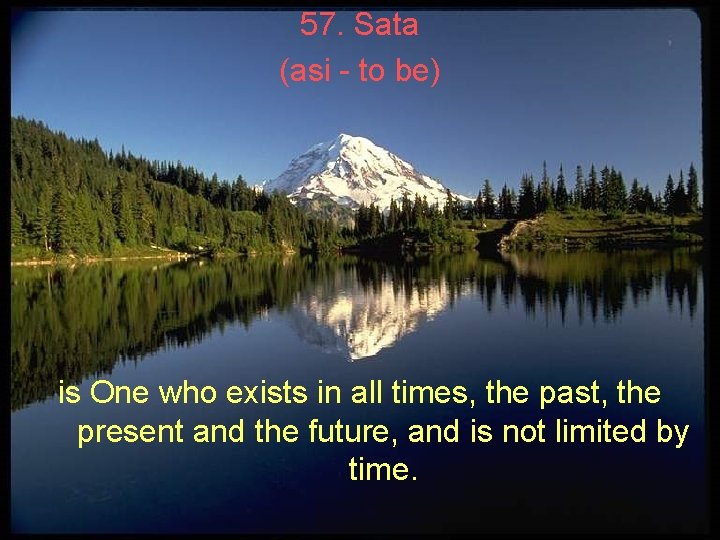 57. Sata
(asi - to be)

is One who exists in all times, the past, the present and the future, and is not limited by time.